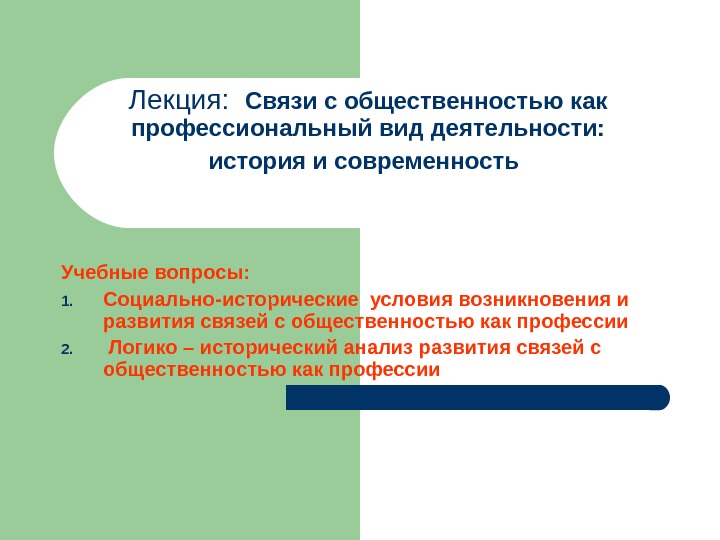 Лекция: Связи с общественностью как профессиональный вид деятельности: история и современность

Учебные вопросы:

1. Социально-исторические условия возникновения и развития связей с общественностью как профессии
2. Логико – исторический анализ развития связей с общественностью как профессии